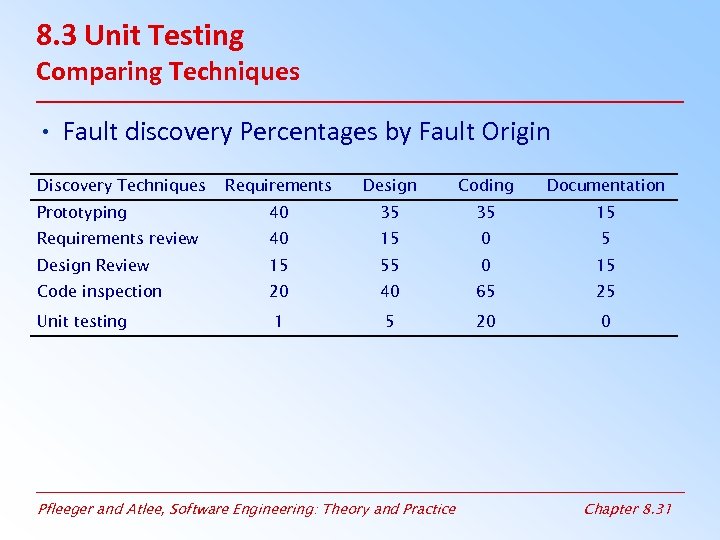 8.3 Unit Testing
Comparing Techniques

• Fault discovery Percentages by Fault Origin

| Discovery Techniques | Requirements | Design | Coding | Documentation |
|---|---|---|---|---|
| Prototyping | 40 | 35 | 35 | 15 |
| Requirements review | 40 | 15 | 0 | 5 |
| Design Review | 15 | 55 | 0 | 15 |
| Code inspection | 20 | 40 | 65 | 25 |
| Unit testing | 1 | 5 | 20 | 0 |

Pfleeger and Atlee, Software Engineering: Theory and Practice

Chapter 8.31